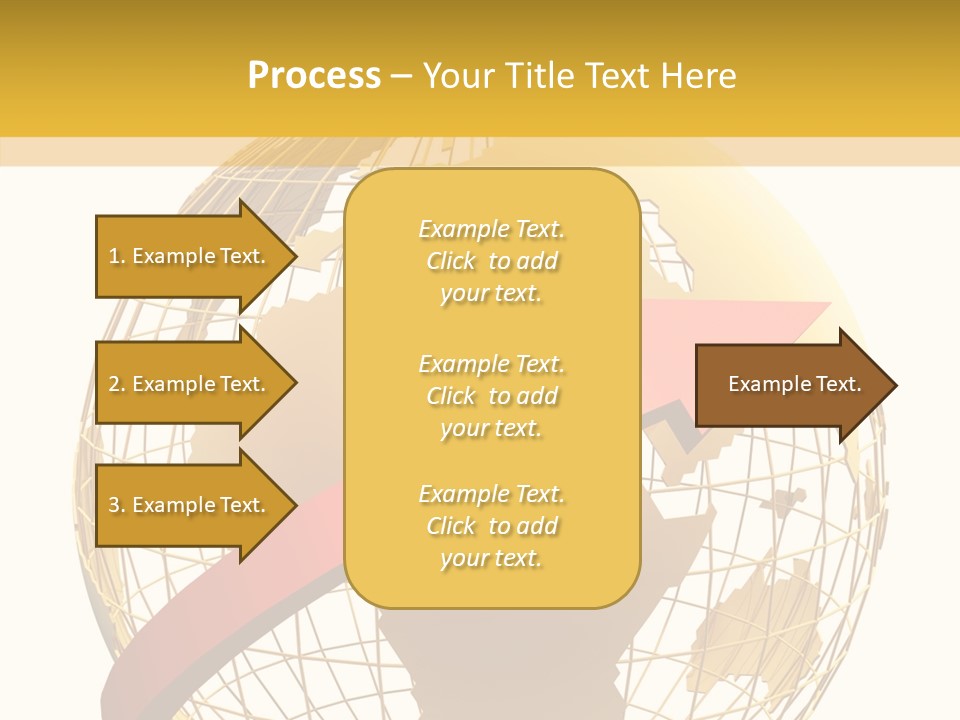 Process – Your Title Text Here

1. Example Text.

2. Example Text.

3. Example Text.

Example Text. Click to add your text.

Example Text. Click to add your text.

Example Text. Click to add your text.

Example Text.